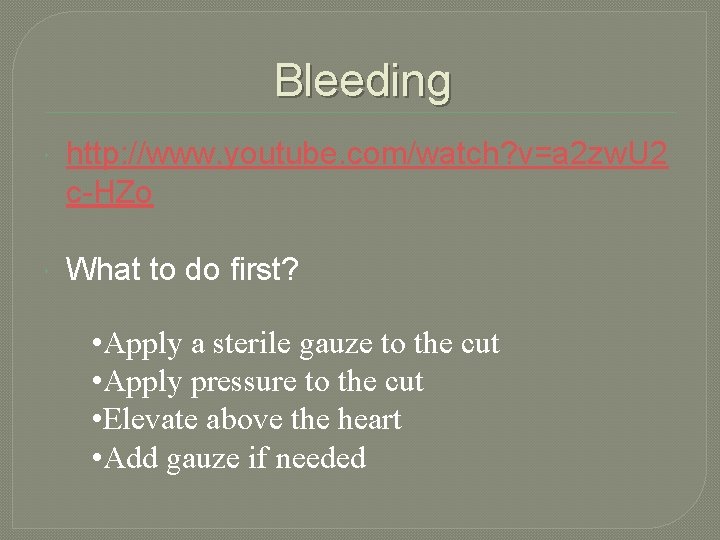 Bleeding

http://www.youtube.com/watch?v=a2zwU2c-HZo

What to do first?

•Apply a sterile gauze to the cut
•Apply pressure to the cut
•Elevate above the heart
•Add gauze if needed